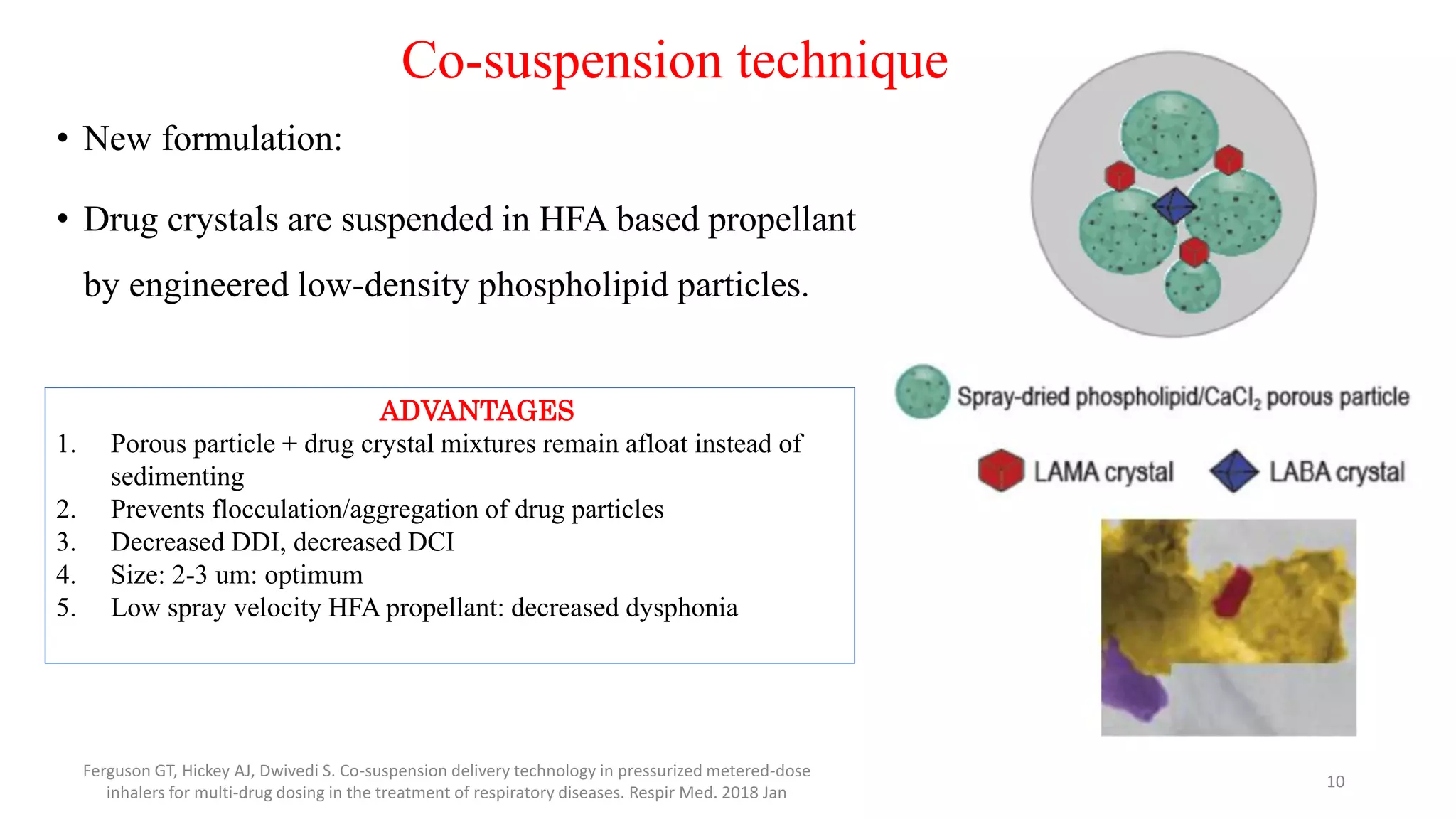 Co-suspension technique

• New formulation:

• Drug crystals are suspended in HFA based propellant by engineered low-density phospholipid particles.

ADVANTAGES

1. Porous particle + drug crystal mixtures remain afloat instead of sedimenting
2. Prevents flocculation/aggregation of drug particles
3. Decreased DDI, decreased DCI
4. Size: 2-3 um: optimum
5. Low spray velocity HFA propellant: decreased dysphonia

Spray-dried phospholipid/$CaCl_2$ porous particle

LAMA crystal LABA crystal

Ferguson GT, Hickey AJ, Dwivedi S. Co-suspension delivery technology in pressurized metered-dose inhalers for multi-drug dosing in the treatment of respiratory diseases. Respir Med. 2018 Jan

10